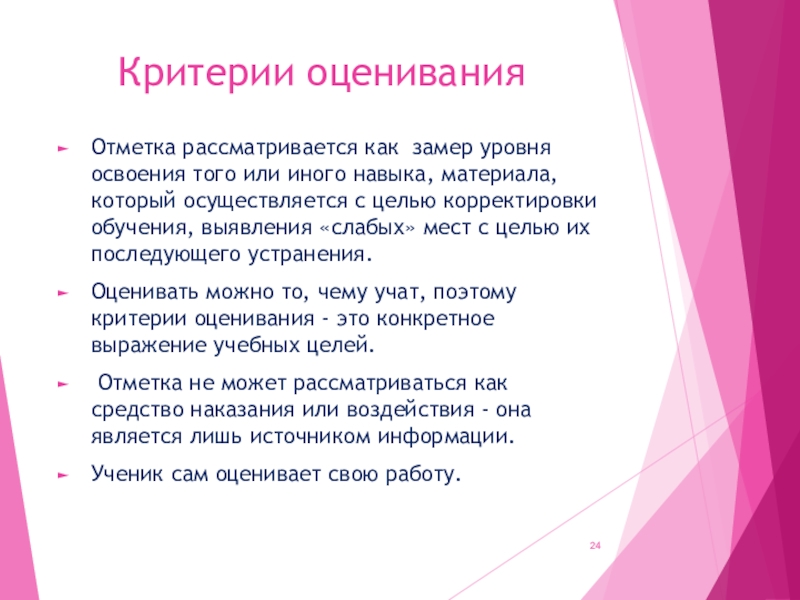 Критерии оценивания

► Отметка рассматривается как замер уровня освоения того или иного навыка, материала, который осуществляется с целью корректировки обучения, выявления «слабых» мест с целью их последующего устранения.

► Оценивать можно то, чему учат, поэтому критерии оценивания - это конкретное выражение учебных целей.

► Отметка не может рассматриваться как средство наказания или воздействия - она является лишь источником информации.

► Ученик сам оценивает свою работу.

24